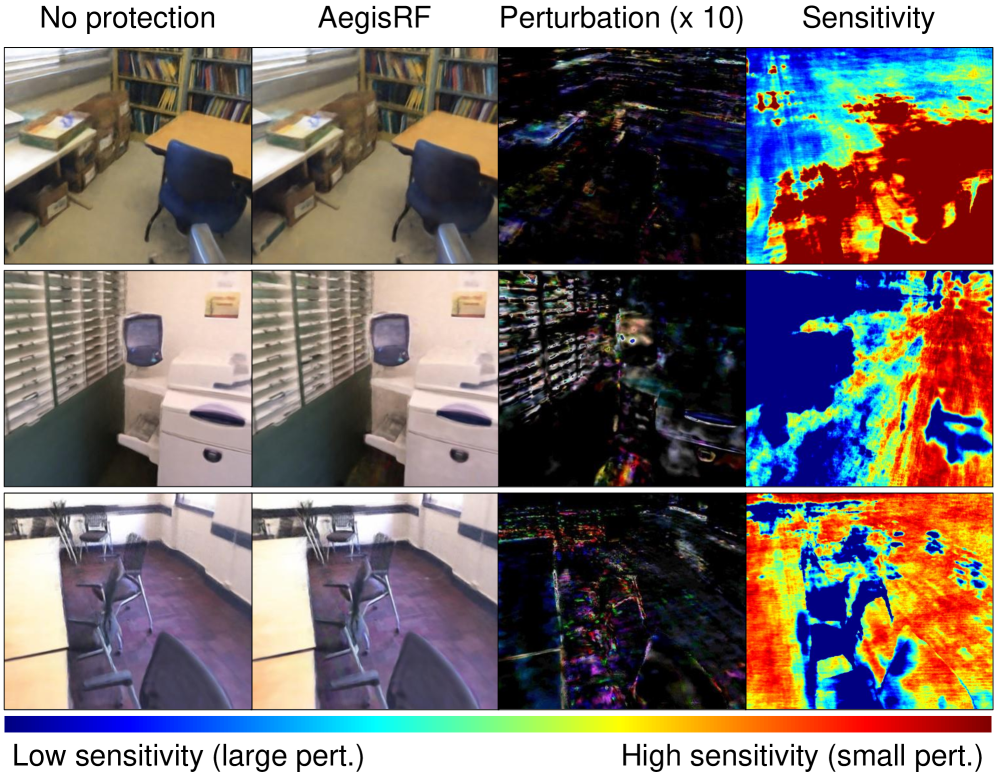 No protection AegisRF Perturbation (x 10) Sensitivity

Low sensitivity (large pert.) High sensitivity (small pert.)